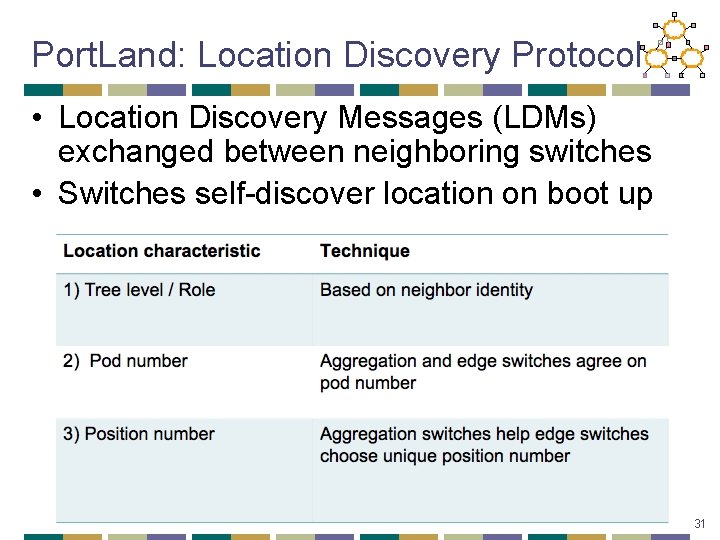 PortLand: Location Discovery Protocol

• Location Discovery Messages (LDMs) exchanged between neighboring switches
• Switches self-discover location on boot up

| Location characteristic | Technique |
|---|---|
| 1) Tree level / Role | Based on neighbor identity |
| 2) Pod number | Aggregation and edge switches agree on pod number |
| 3) Position number | Aggregation switches help edge switches choose unique position number |

31